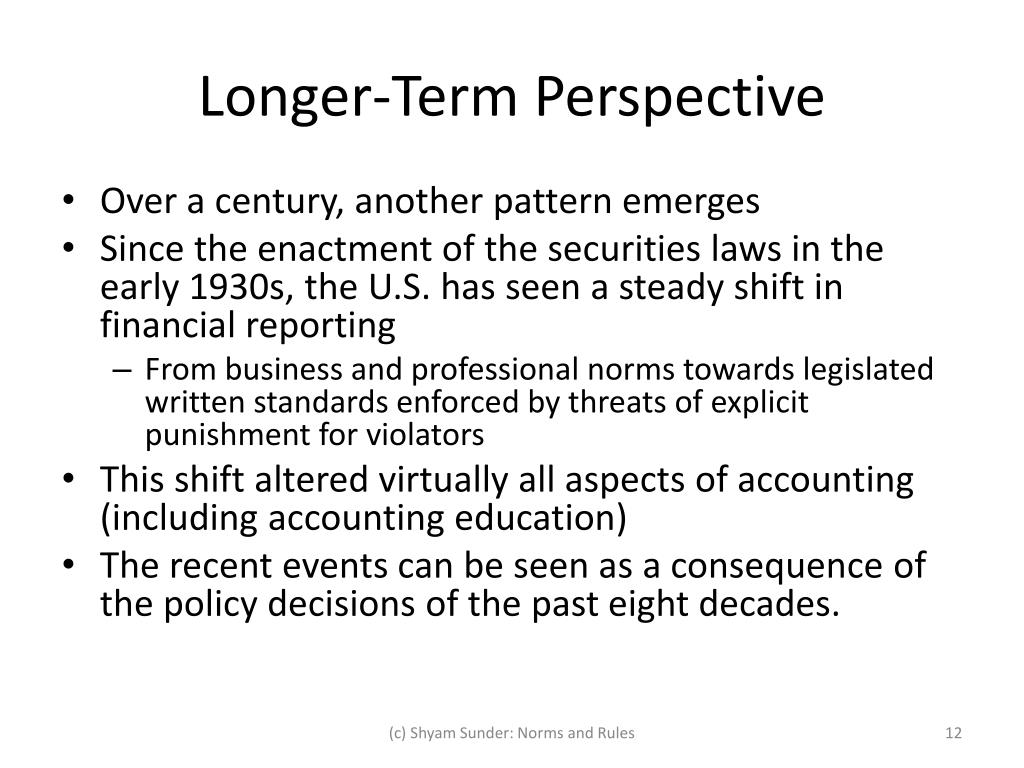 Longer-Term Perspective

• Over a century, another pattern emerges
• Since the enactment of the securities laws in the early 1930s, the U.S. has seen a steady shift in financial reporting
– From business and professional norms towards legislated written standards enforced by threats of explicit punishment for violators
• This shift altered virtually all aspects of accounting (including accounting education)
• The recent events can be seen as a consequence of the policy decisions of the past eight decades.

(c) Shyam Sunder: Norms and Rules

12